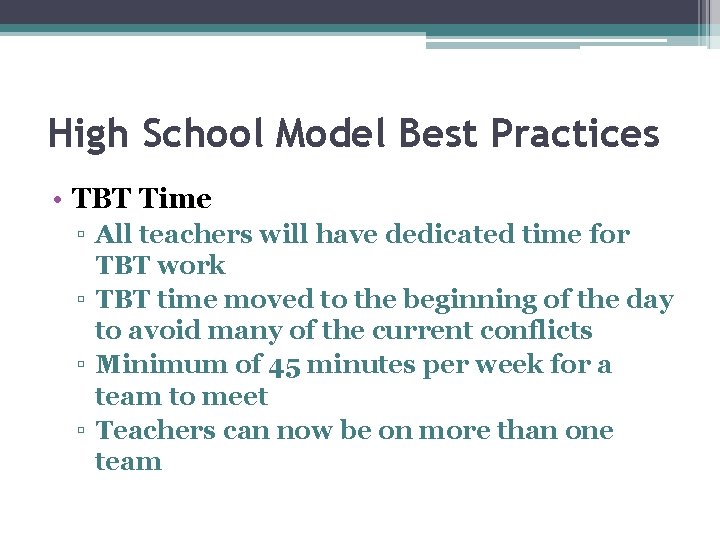 High School Model Best Practices

• TBT Time
▫ All teachers will have dedicated time for TBT work
▫ TBT time moved to the beginning of the day to avoid many of the current conflicts
▫ Minimum of 45 minutes per week for a team to meet
▫ Teachers can now be on more than one team